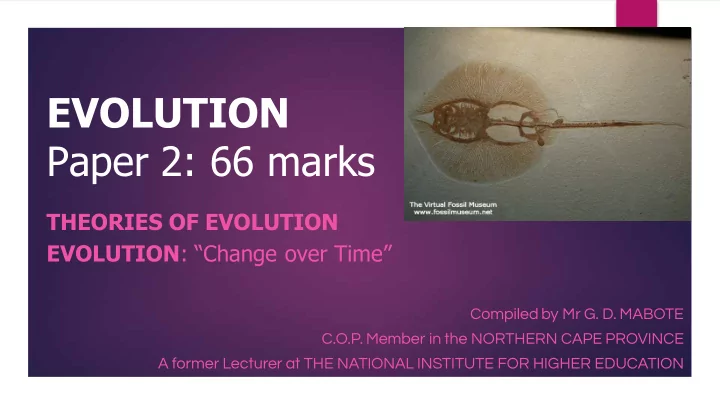 EVOLUTION
Paper 2: 66 marks

The Virtual Fossil Museum
www.fossilmuseum.net

THEORIES OF EVOLUTION
EVOLUTION: "Change over Time"

Compiled by Mr G. D. MABOTE
C.O.P. Member in the NORTHERN CAPE PROVINCE
A former Lecturer at THE NATIONAL INSTITUTE FOR HIGHER EDUCATION